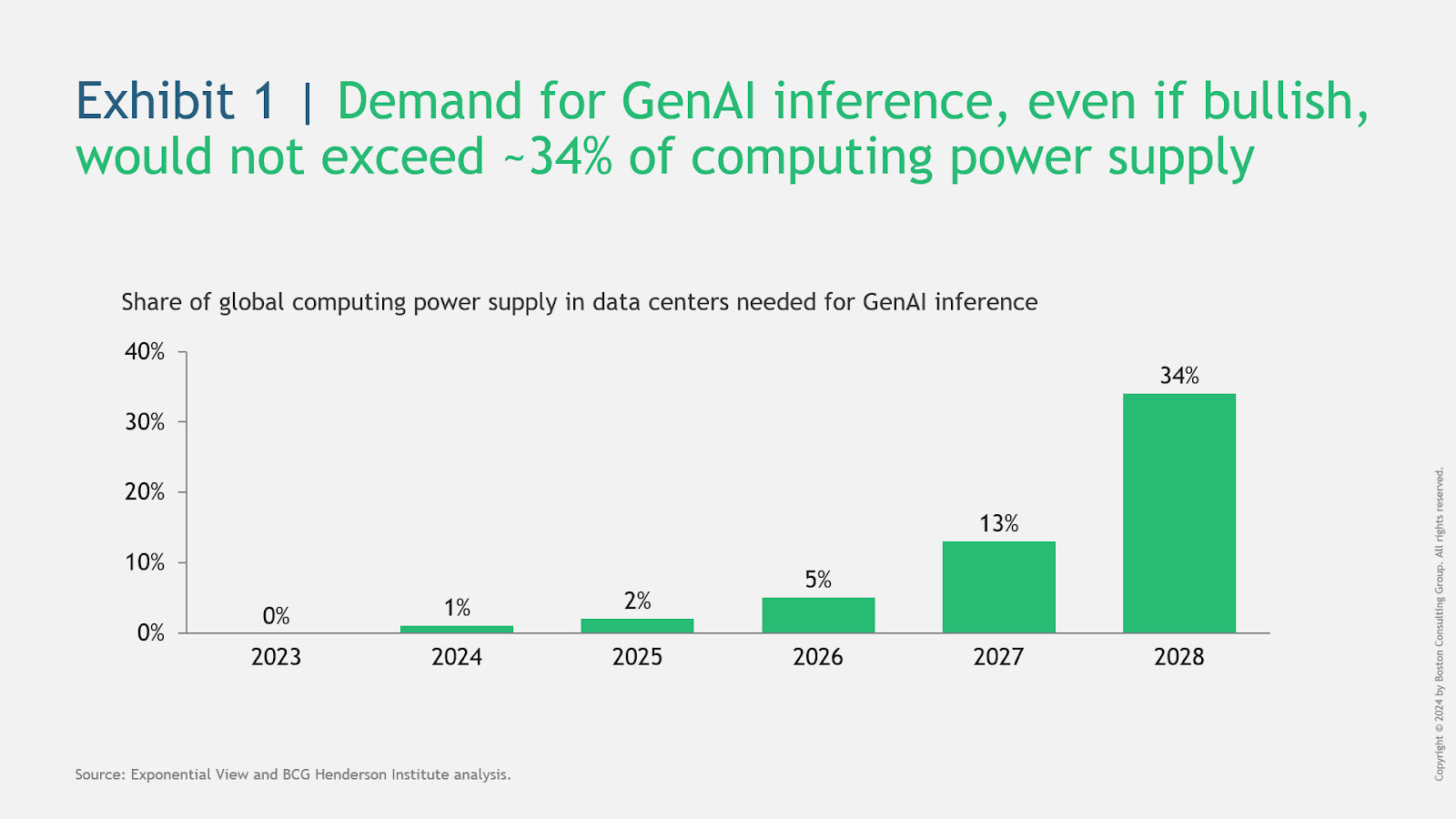 Exhibit 1 | Demand for GenAI inference, even if bullish, would not exceed ~34% of computing power supply

Share of global computing power supply in data centers needed for GenAI inference

40%
30%
20%
10%
0%

0%
1%
2%
5%
13%
34%

2023
2024
2025
2026
2027
2028

Source: Exponential View and BCG Henderson Institute analysis.

Copyright © 2024 by Boston Consulting Group. All rights reserved.